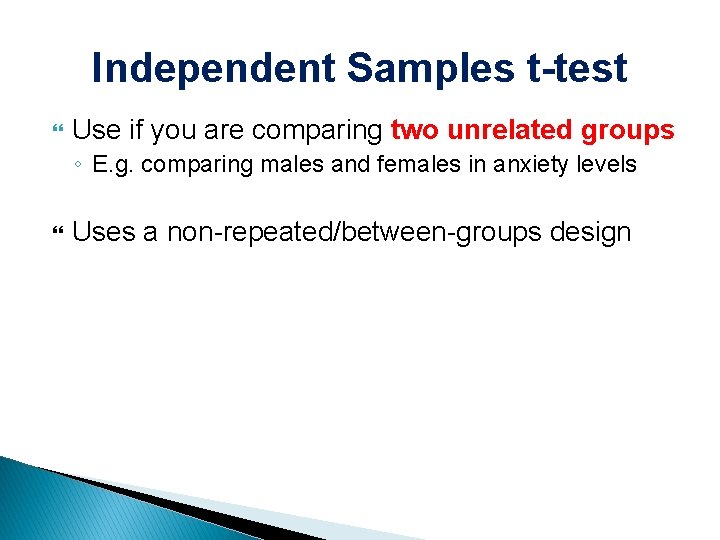 Independent Samples t-test

Use if you are comparing two unrelated groups

E.g. comparing males and females in anxiety levels

Uses a non-repeated/between-groups design